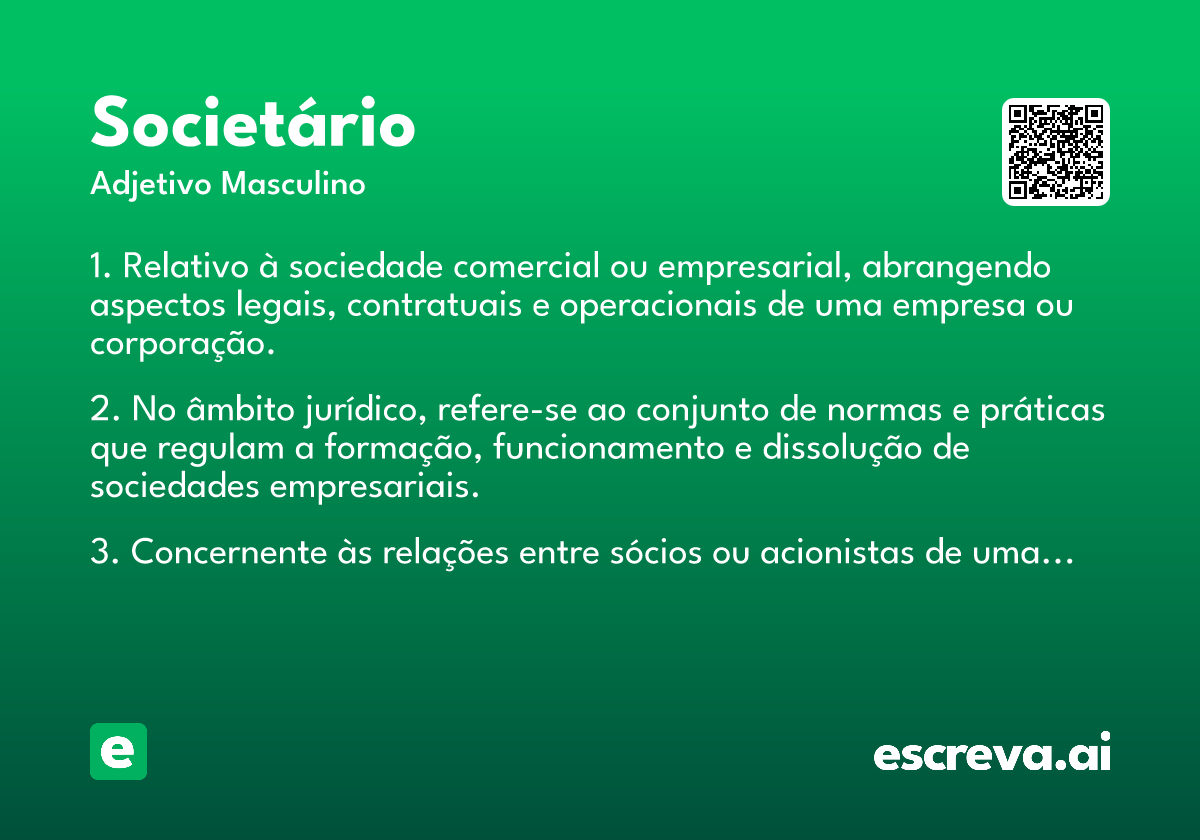 Societário
Adjetivo Masculino

1. Relativo à sociedade comercial ou empresarial, abrangendo aspectos legais, contratuais e operacionais de uma empresa ou corporação.

2. No âmbito jurídico, refere-se ao conjunto de normas e práticas que regulam a formação, funcionamento e dissolução de sociedades empresariais.

3. Concernente às relações entre sócios ou acionistas de uma…

e

escreva.ai